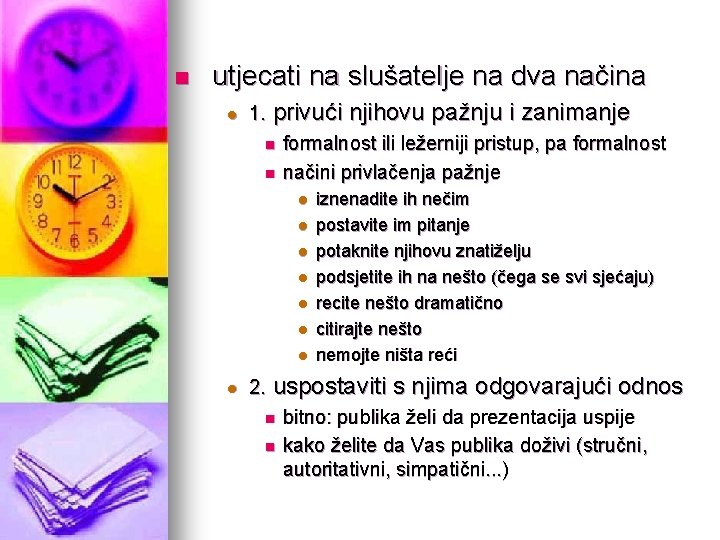 utjecati na slušatelje na dva načina

1. privući njihovu pažnju i zanimanje

formalnost ili ležerniji pristup, pa formalnost

načini privlačenja pažnje

iznenadite ih nečim

postavite im pitanje

potaknite njihovu znatiželju

podsjetite ih na nešto (čega se svi sjećaju)

recite nešto dramatično

citirajte nešto

nemojte ništa reći

2. uspostaviti s njima odgovarajući odnos

bitno: publika želi da prezentacija uspije

kako želite da Vas publika doživi (stručni, autoritativni, simpatični...)